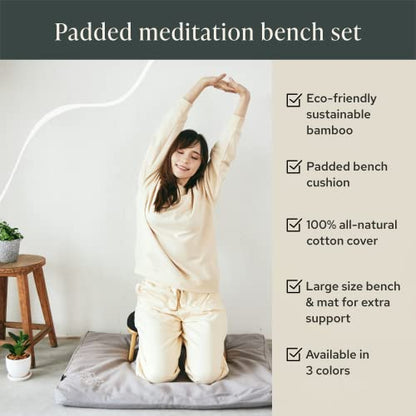 Padded meditation bench set

Eco-friendly sustainable bamboo

Padded bench cushion

100% all-natural cotton cover

Large size bench & mat for extra support

Available in 3 colors